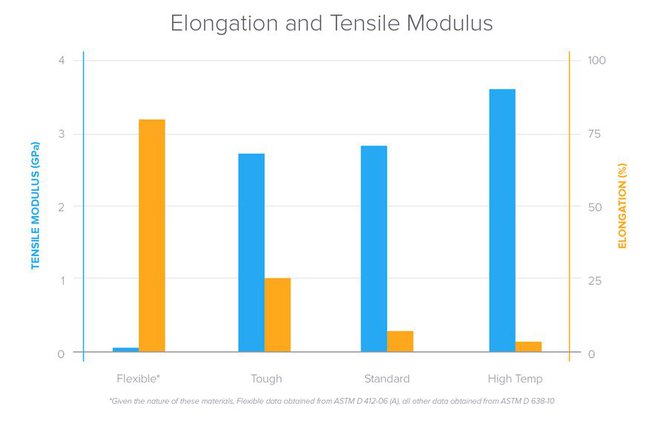 Elongation and Tensile Modulus

TENSILE MODULUS (GPa)

4
3
2
1
0

ELONGATION (%)

100
75
50
25
0

Flexible*
Tough
Standard
High Temp

*Given the nature of these materials, Flexible data obtained from ASTM D 412-06 (A), all other data obtained from ASTM D 638-10